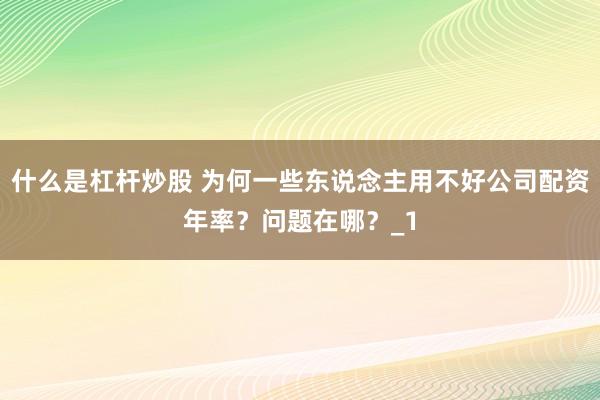 什么是杠杆炒股 为何一些东说念主用不好公司配资年率？问题在哪？_1